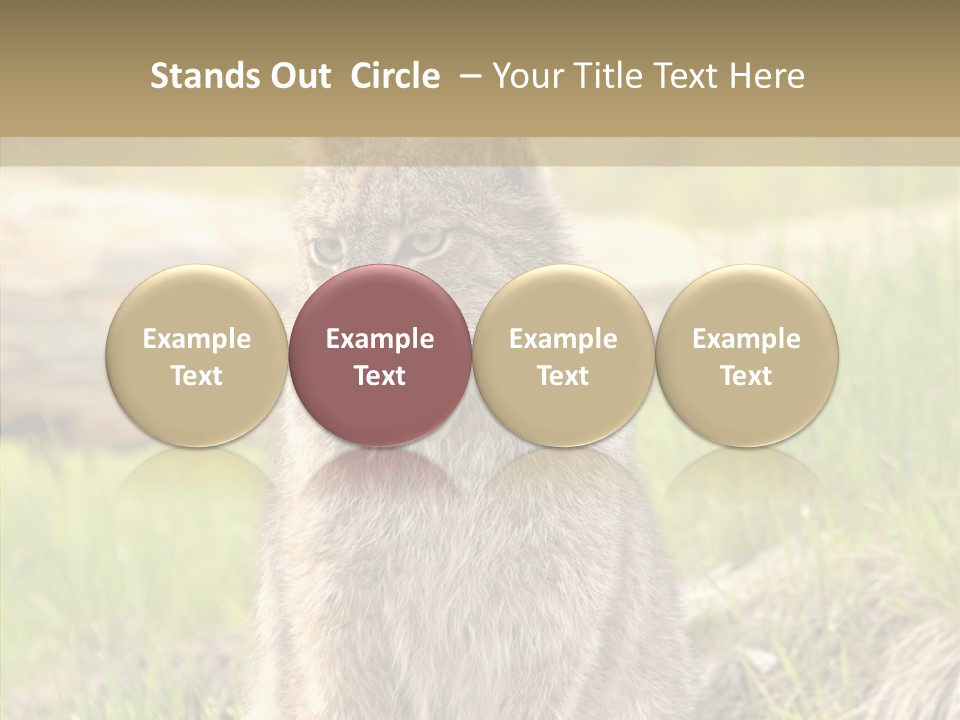 Stands Out Circle – Your Title Text Here

Example Text

Example Text

Example Text

Example Text